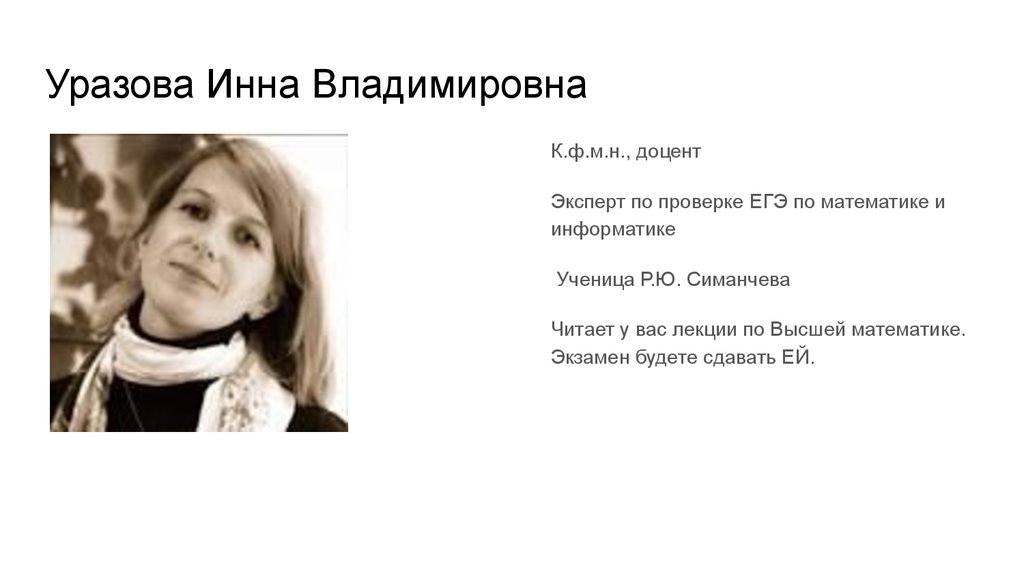 Уразова Инна Владимировна

К.ф.м.н., доцент

Эксперт по проверке ЕГЭ по математике и информатике

Ученица Р.Ю. Симанчева

Читает у вас лекции по Высшей математике. Экзамен будете сдавать ЕЙ.